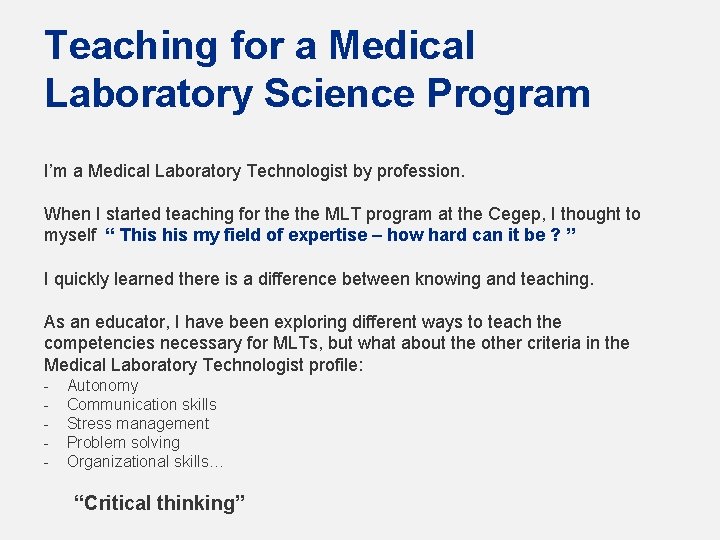 Teaching for a Medical Laboratory Science Program

I'm a Medical Laboratory Technologist by profession.

When I started teaching for the the MLT program at the Cegep, I thought to myself " This his my field of expertise – how hard can it be ? "

I quickly learned there is a difference between knowing and teaching.

As an educator, I have been exploring different ways to teach the competencies necessary for MLTs, but what about the other criteria in the Medical Laboratory Technologist profile:
- Autonomy
- Communication skills
- Stress management
- Problem solving
- Organizational skills…

"Critical thinking"